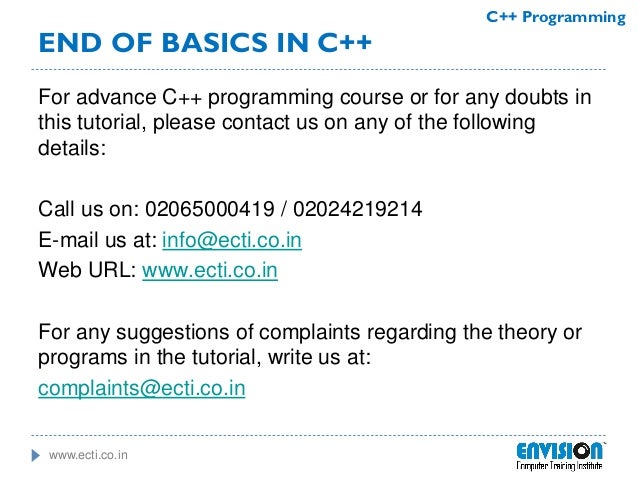 C++ Programming

END OF BASICS IN C++

For advance C++ programming course or for any doubts in this tutorial, please contact us on any of the following details:

Call us on: 02065000419 / 02024219214
E-mail us at: info@ecti.co.in
Web URL: www.ecti.co.in

For any suggestions of complaints regarding the theory or programs in the tutorial, write us at:
complaints@ecti.co.in

www.ecti.co.in

ENVISION
Computer Training Institute